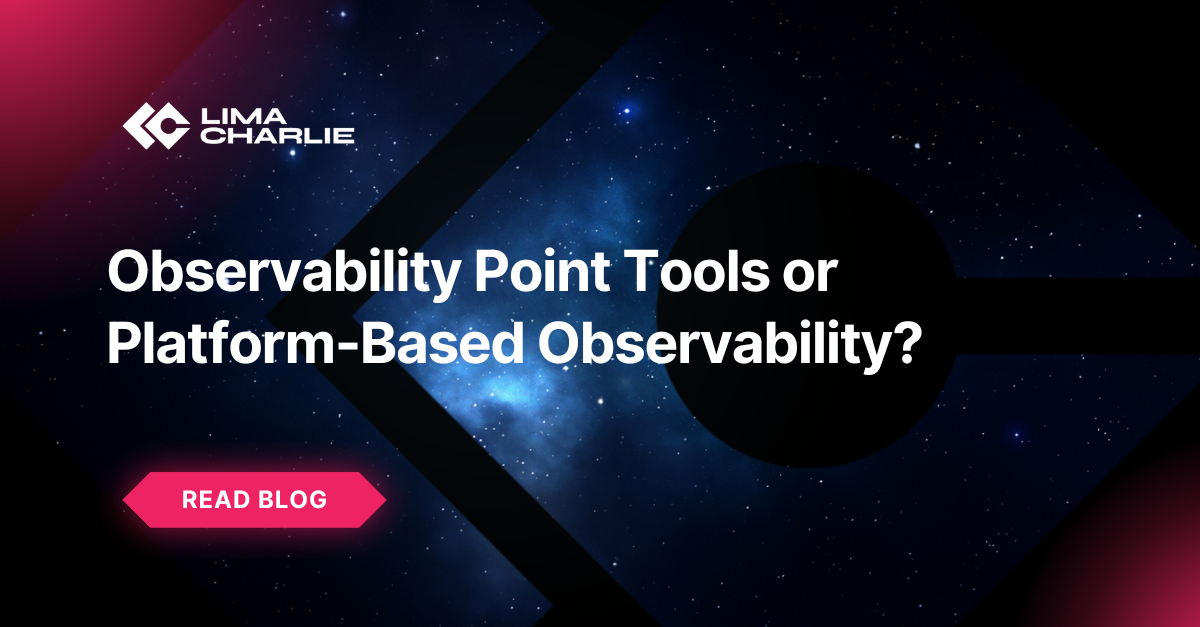 LIMA CHARLIE

Observability Point Tools or Platform-Based Observability?

READ BLOG